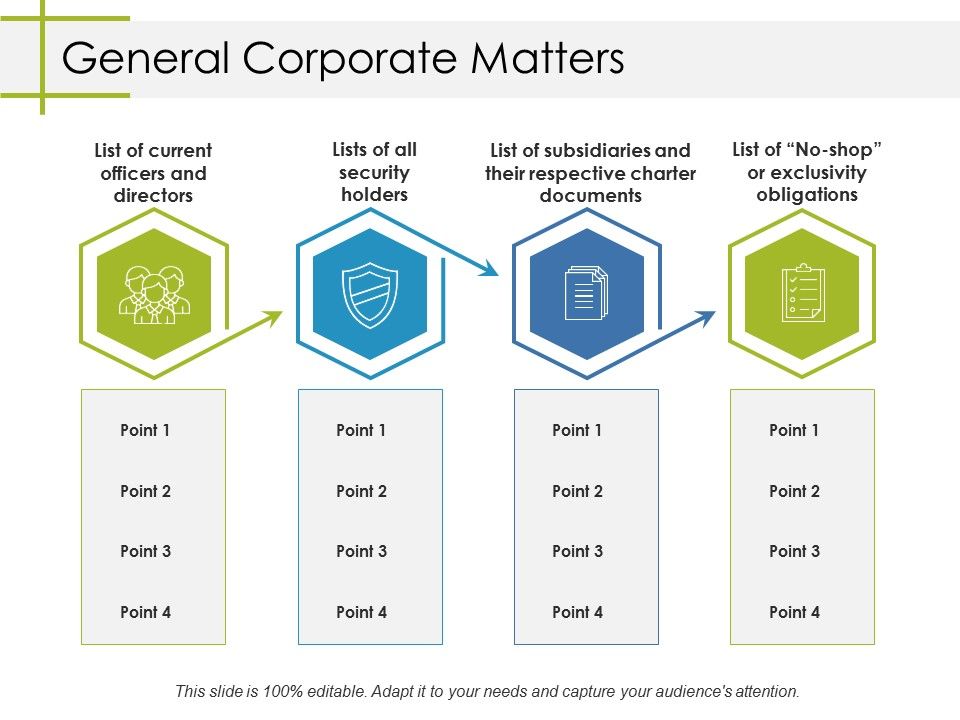 General Corporate Matters

List of current officers and directors

Point 1

Point 2

Point 3

Point 4

Lists of all security holders

Point 1

Point 2

Point 3

Point 4

List of subsidiaries and their respective charter documents

Point 1

Point 2

Point 3

Point 4

List of “No-shop” or exclusivity obligations

Point 1

Point 2

Point 3

Point 4

This slide is 100% editable. Adapt it to your needs and capture your audience's attention.